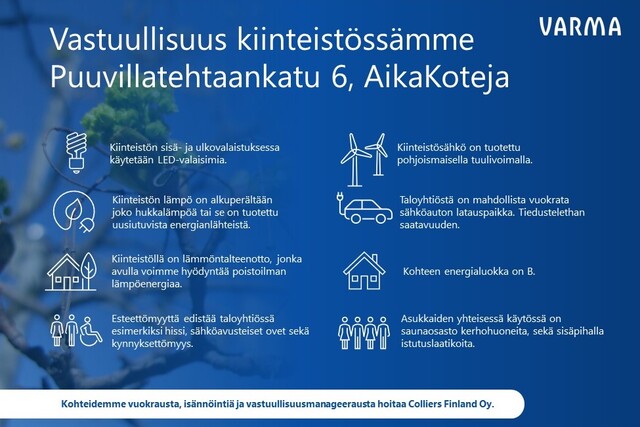 VARMA

Vastuullisuus kiinteistössämme Puuvillatehtaankatu 6, AikaKoteja

Kiinteistön sisä- ja ulkovalaistuksessa käytetään LED-valaisimia.

Kiinteistön lämpö on alkuperältään joko hukkalämpöä tai se on tuotettu uusiutuvista energianlähteistä.

Kiinteistöllä on lämmöntalteenotto, jonka avulla voimme hyödyntää poistoilman lämpöenergiaa.

Esteettömyyttä edistää taloyhtiössä esimerkiksi hissi, sähköavusteiset ovet sekä kynnyksettömyys.

Kiinteistösähkö on tuotettu pohjoismaisella tuulivoimalla.

Taloyhtiöstä on mahdollista vuokrata sähköauton latauspaikka. Tiedustelethan saatavuuden.

Kohteen energialuokka on B.

Asukkaiden yhteisessä käytössä on saunaosasto kerhohuoneita, sekä sisäpihalla istutuslaatikoita.

Kohteidemme vuokrausta, isännöintiä ja vastuullisuusmanageerausta hoitaa Colliers Finland Oy.